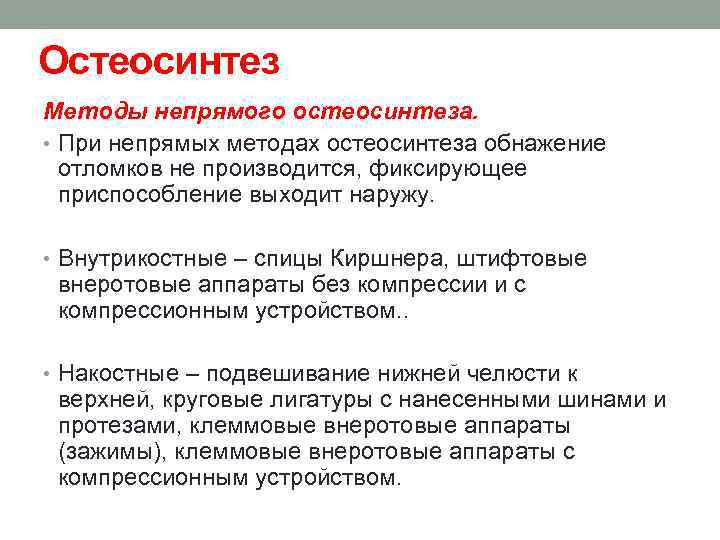 Остеосинтез

Методы непрямого остеосинтеза.

• При непрямых методах остеосинтеза обнажение отломков не производится, фиксирующее приспособление выходит наружу.

• Внутрикостные – спицы Киршнера, штифтовые внеротовые аппараты без компрессии и с компрессионным устройством..

• Накостные – подвешивание нижней челюсти к верхней, круговые лигатуры с нанесенными шинами и протезами, клеммовые внеротовые аппараты (зажимы), клеммовые внеротовые аппараты с компрессионным устройством.